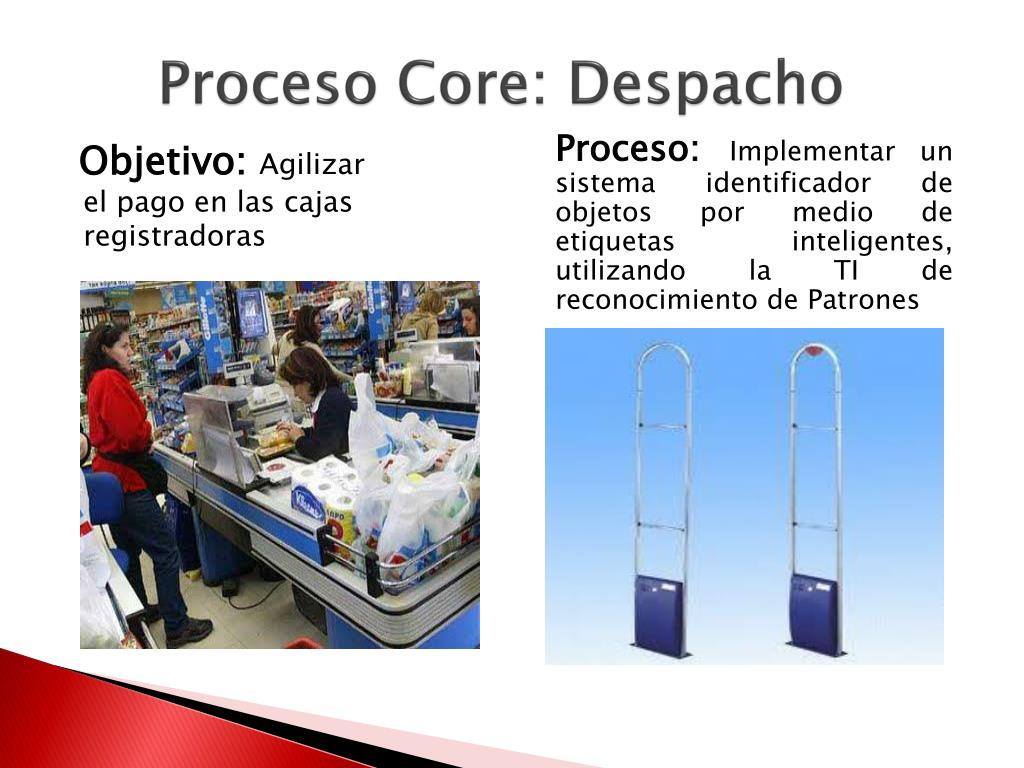 Proceso Core: Despacho

Objetivo: Agilizar el pago en las cajas registradoras

Proceso: Implementar un sistema identificador de objetos por medio de etiquetas inteligentes, utilizando la TI de reconocimiento de Patrones